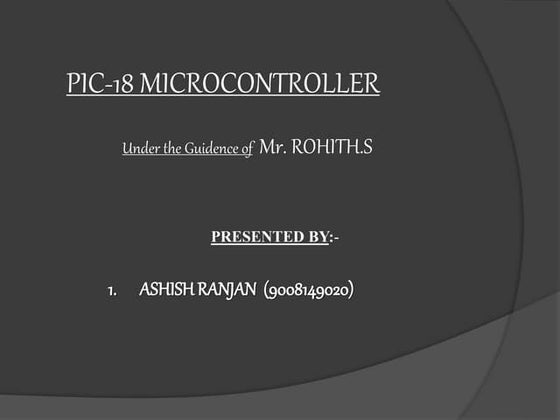 PIC-18 MICROCONTROLLER

Under the Guidence of Mr. ROHITH.S

PRESENTED BY:-

1. ASHISH RANJAN (9008149020)